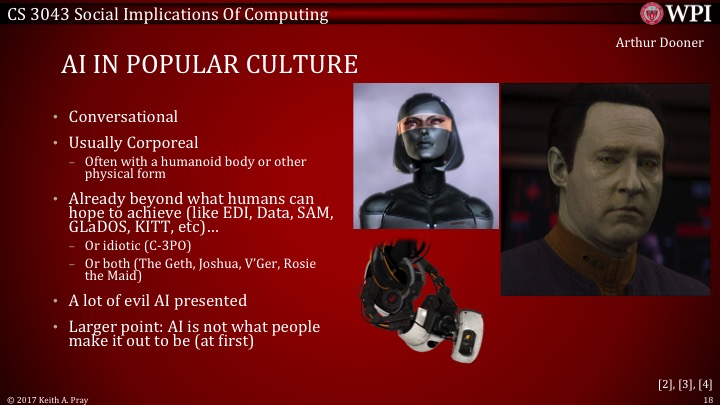 CS 3043 Social Implications Of Computing

WPI

Arthur Dooner

AI IN POPULAR CULTURE

• Conversational
• Usually Corporeal
– Often with a humanoid body or other physical form
• Already beyond what humans can hope to achieve (like EDI, Data, SAM, GLaDOS, KITT, etc)…
– Or idiotic (C-3PO)
– Or both (The Geth, Joshua, V'Ger, Rosie the Maid)
• A lot of evil AI presented
• Larger point: AI is not what people make it out to be (at first)

[2], [3], [4]

© 2017 Keith A. Pray

18